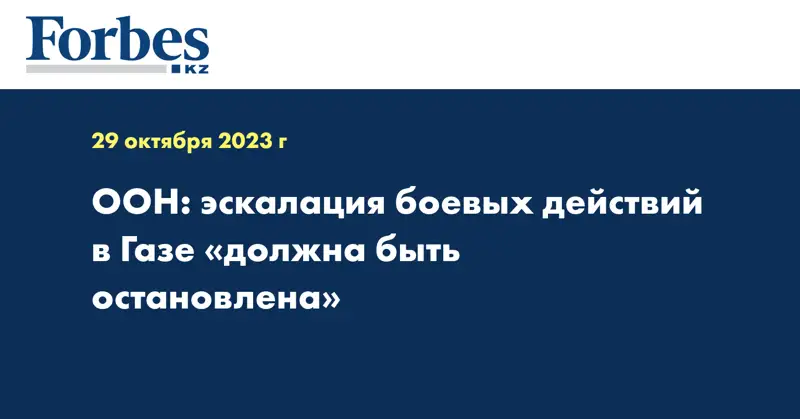 Forbes
KZ

29 октября 2023 г

ООН: эскалация боевых действий в Газе «должна быть остановлена»